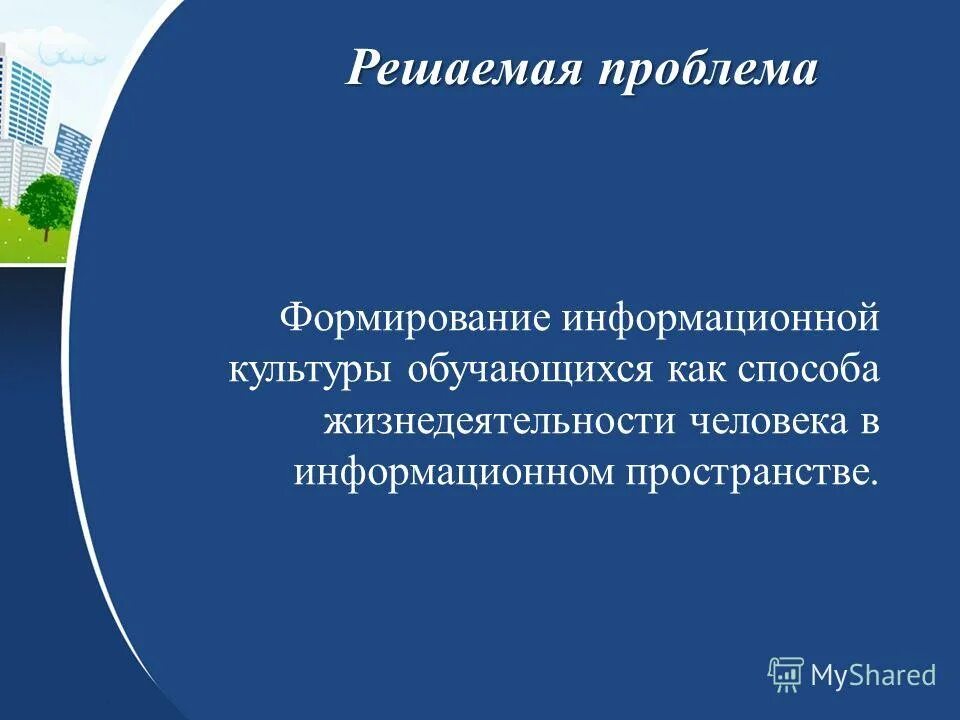 Решаемая проблема

Формирование информационной культуры обучающихся как способа жизнедеятельности человека в информационном пространстве.

MyShared